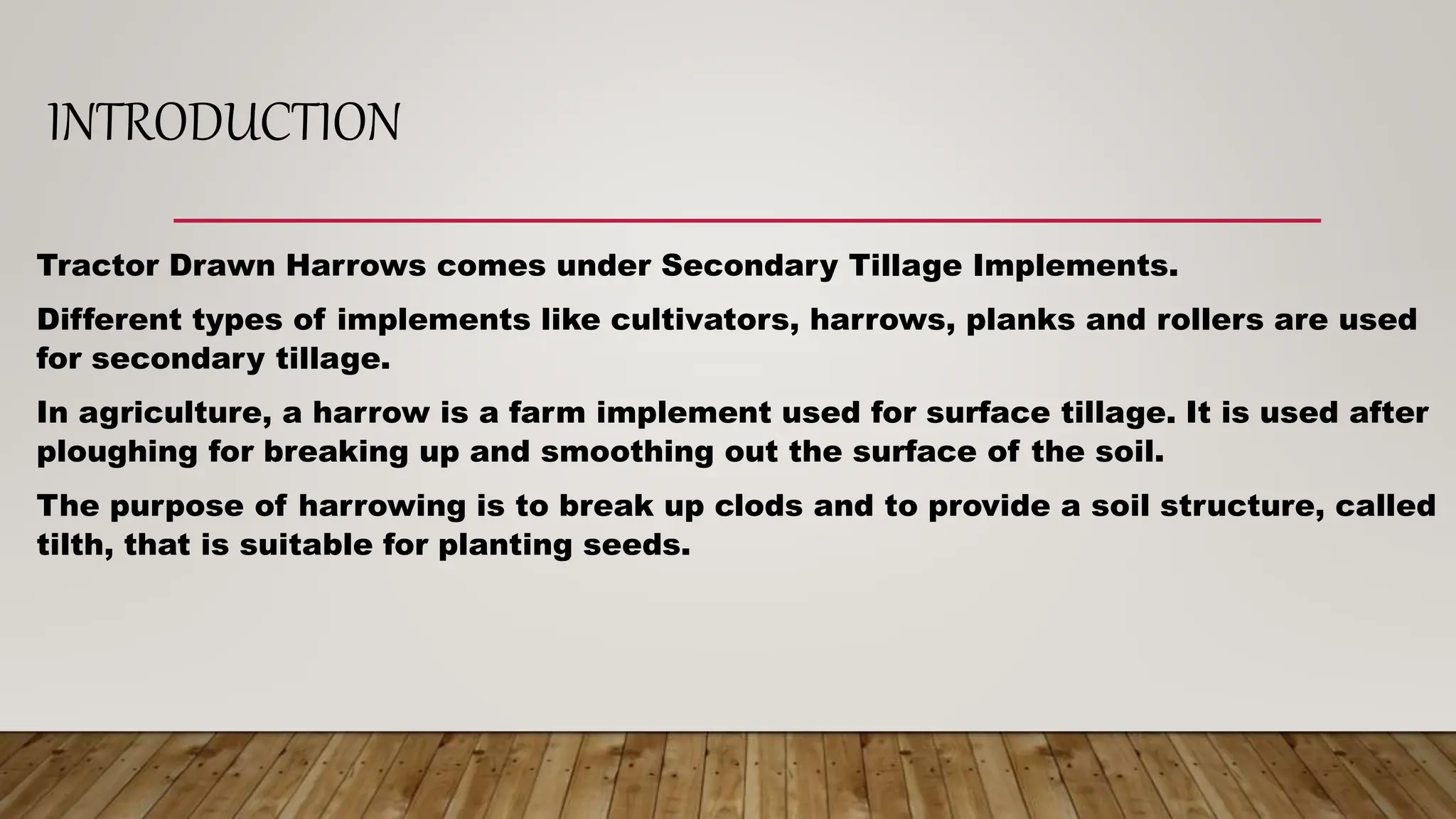 INTRODUCTION

Tractor Drawn Harrows comes under Secondary Tillage Implements.

Different types of implements like cultivators, harrows, planks and rollers are used for secondary tillage.

In agriculture, a harrow is a farm implement used for surface tillage. It is used after ploughing for breaking up and smoothing out the surface of the soil.

The purpose of harrowing is to break up clods and to provide a soil structure, called tilth, that is suitable for planting seeds.